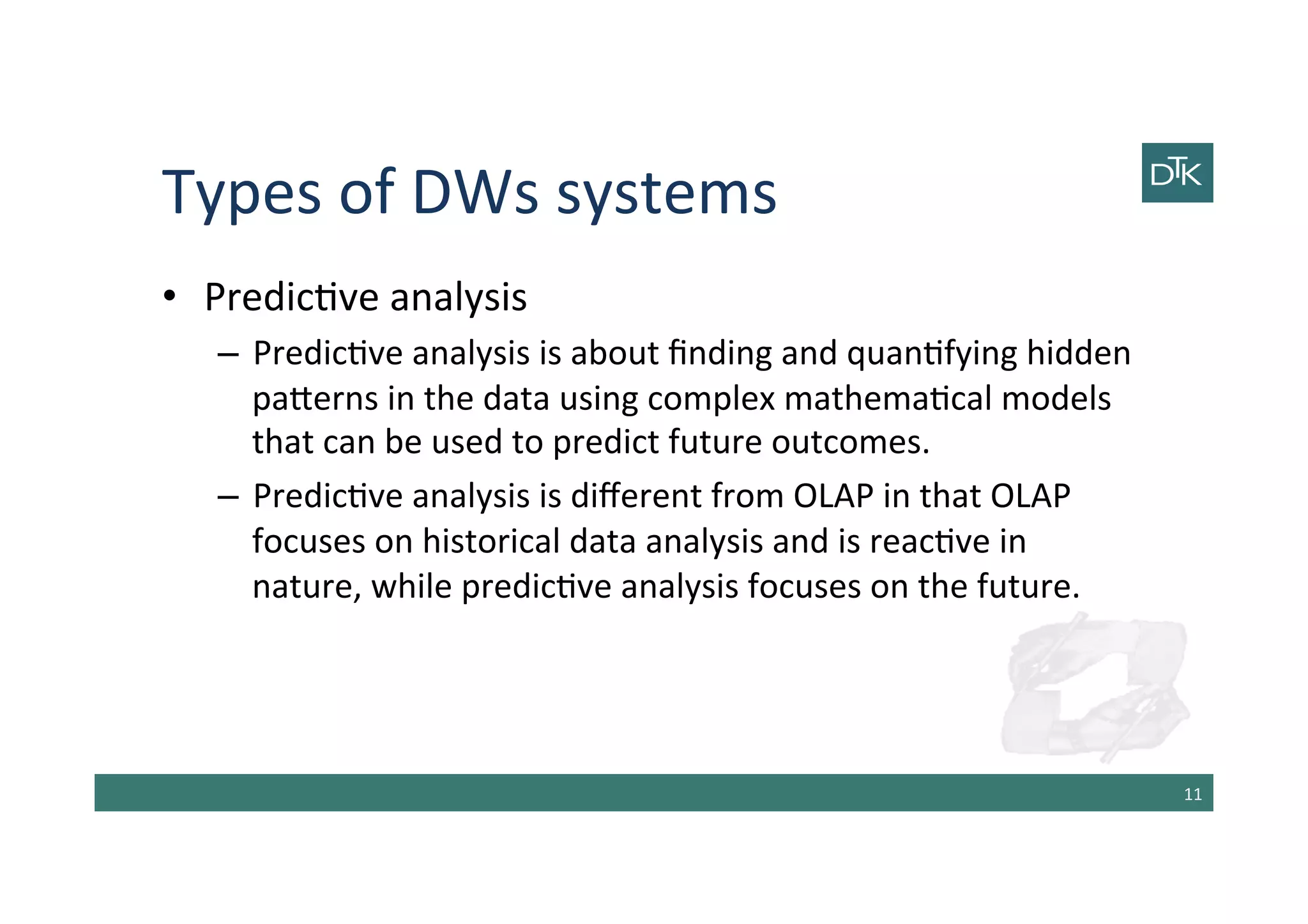 Types of DWs systems

DTK

• Predictive analysis
– Predictive analysis is about finding and quantifying hidden patterns in the data using complex mathematical models that can be used to predict future outcomes.
– Predictive analysis is different from OLAP in that OLAP focuses on historical data analysis and is reactive in nature, while predictive analysis focuses on the future.

11